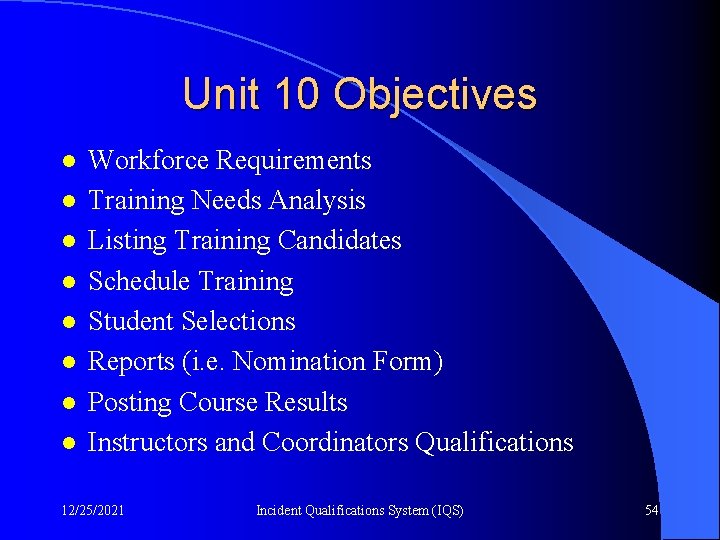 Unit 10 Objectives

- Workforce Requirements
- Training Needs Analysis
- Listing Training Candidates
- Schedule Training
- Student Selections
- Reports (i.e. Nomination Form)
- Posting Course Results
- Instructors and Coordinators Qualifications

12/25/2021

Incident Qualifications System (IQS)

54